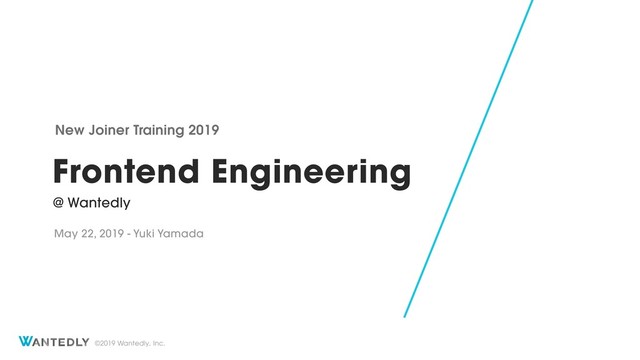 New Joiner Training 2019

Frontend Engineering

@ Wantedly

May 22, 2019 - Yuki Yamada

WANTEDLY ©2019 Wantedly, Inc.